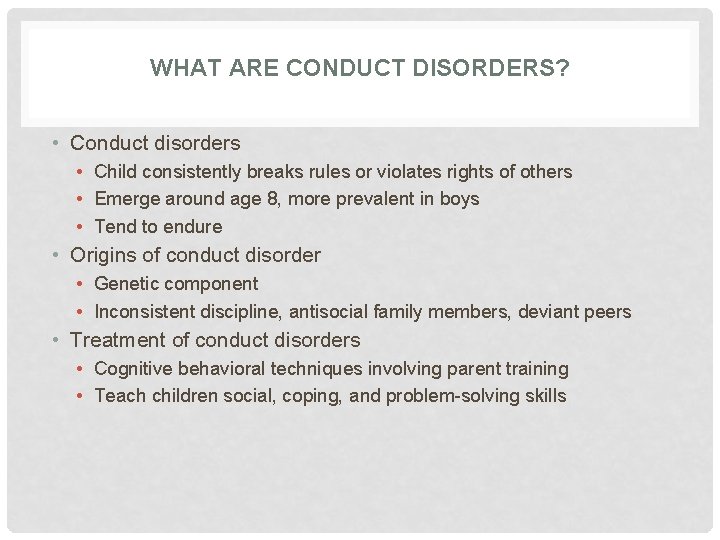 WHAT ARE CONDUCT DISORDERS?

• Conduct disorders
  • Child consistently breaks rules or violates rights of others
  • Emerge around age 8, more prevalent in boys
  • Tend to endure
• Origins of conduct disorder
  • Genetic component
  • Inconsistent discipline, antisocial family members, deviant peers
• Treatment of conduct disorders
  • Cognitive behavioral techniques involving parent training
  • Teach children social, coping, and problem-solving skills